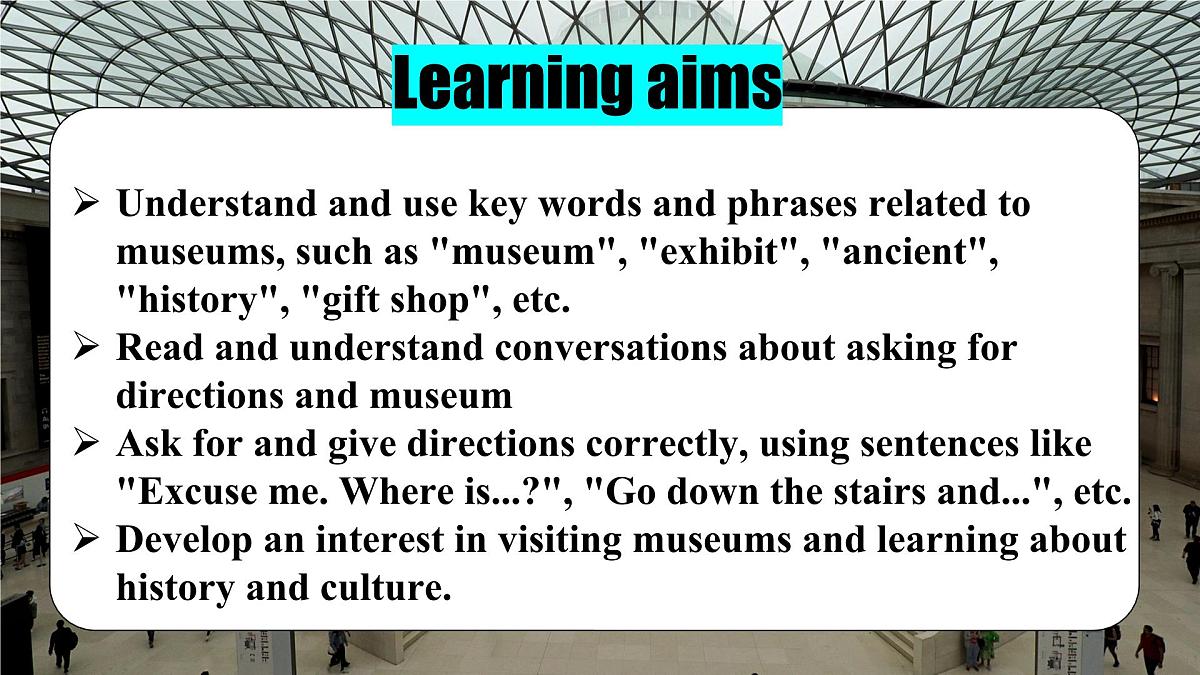 Learning aims

➢ Understand and use key words and phrases related to museums, such as "museum", "exhibit", "ancient", "history", "gift shop", etc.
➢ Read and understand conversations about asking for directions and museum
➢ Ask for and give directions correctly, using sentences like "Excuse me. Where is...?", "Go down the stairs and...", etc.
➢ Develop an interest in visiting museums and learning about history and culture.